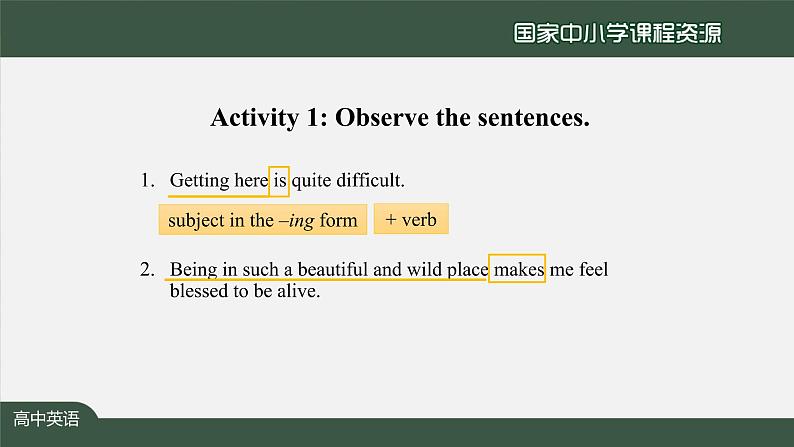 国家中小学课程资源

Activity 1: Observe the sentences.

1. Getting here is quite difficult.

subject in the –ing form + verb

2. Being in such a beautiful and wild place makes me feel blessed to be alive.

高中英语